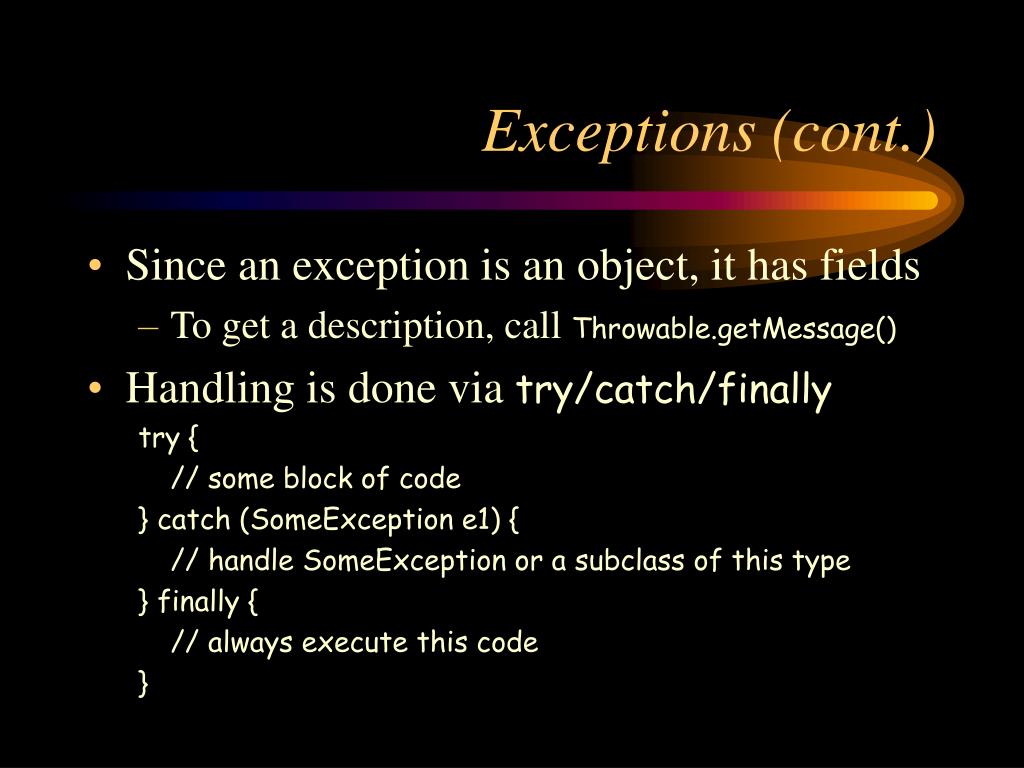 Exceptions (cont.)

• Since an exception is an object, it has fields
– To get a description, call Throwable.getMessage()

• Handling is done via try/catch/finally

try {
// some block of code
} catch (SomeException e1) {
// handle SomeException or a subclass of this type
} finally {
// always execute this code
}